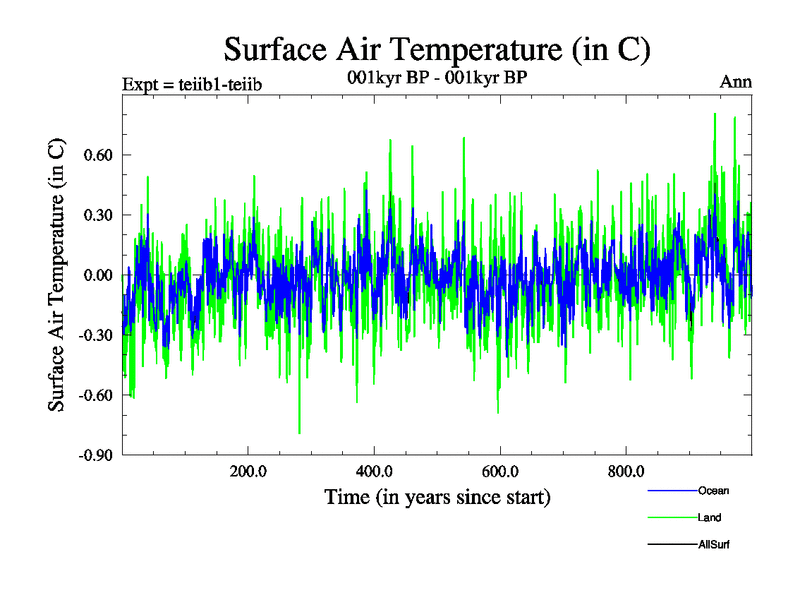 Surface Air Temperature (in C)

Expt = teiib1-teiib

001kyr BP - 001kyr BP

Ann

Surface Air Temperature (in C)

0.60

0.30

0.00

-0.30

-0.60

-0.90

200.0

400.0

600.0

800.0

Time (in years since start)

Ocean

Land

AllSurf